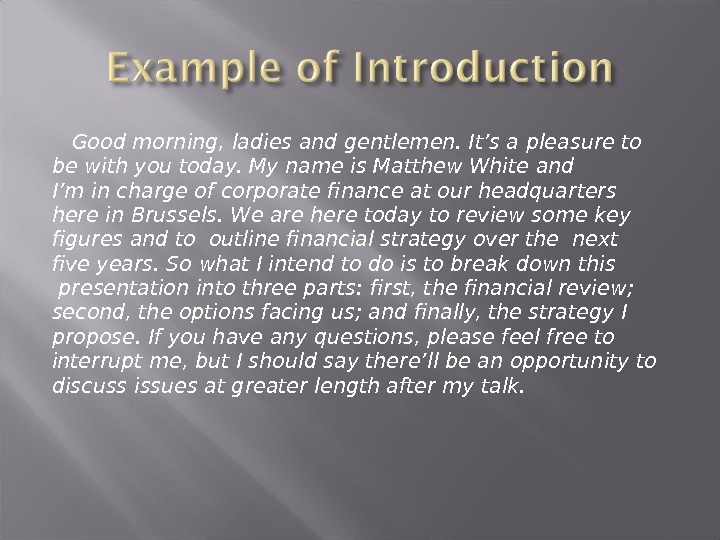 Example of Introduction

Good morning, ladies and gentlemen. It’s a pleasure to be with you today. My name is Matthew White and I’m in charge of corporate finance at our headquarters here in Brussels. We are here today to review some key figures and to outline financial strategy over the next five years. So what I intend to do is to break down this presentation into three parts: first, the financial review; second, the options facing us; and finally, the strategy I propose. If you have any questions, please feel free to interrupt me, but I should say there’ll be an opportunity to discuss issues at greater length after my talk.